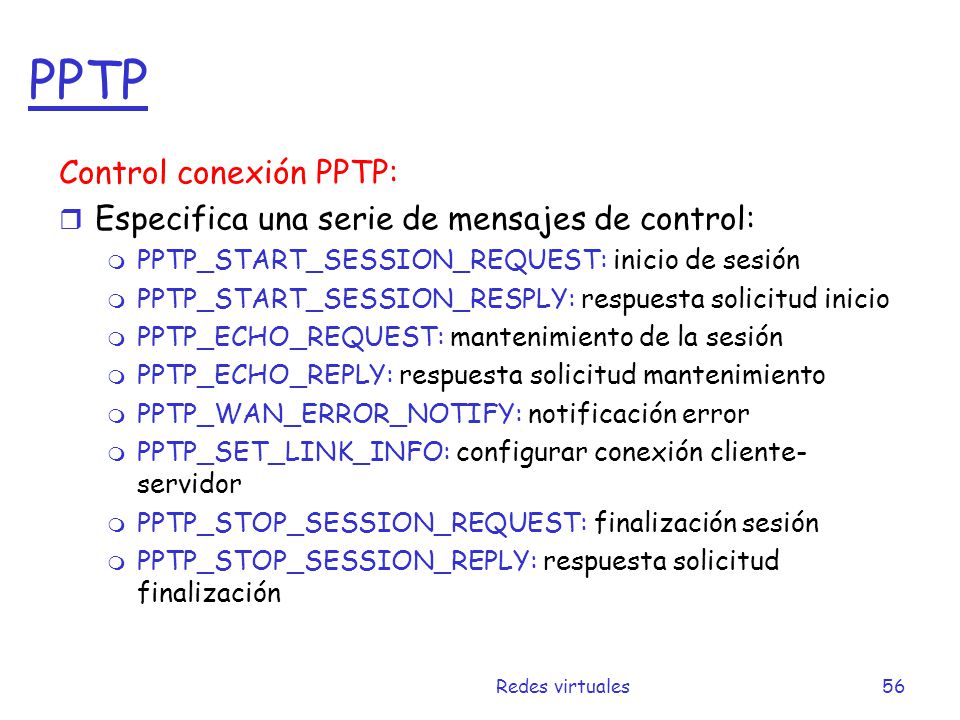 PPTP

Control conexión PPTP:

Especifica una serie de mensajes de control:

PPTP_START_SESSION_REQUEST: inicio de sesión

PPTP_START_SESSION_RESPLY: respuesta solicitud inicio

PPTP_ECHO_REQUEST: mantenimiento de la sesión

PPTP_ECHO_REPLY: respuesta solicitud mantenimiento

PPTP_WAN_ERROR_NOTIFY: notificación error

PPTP_SET_LINK_INFO: configurar conexión cliente-servidor

PPTP_STOP_SESSION_REQUEST: finalización sesión

PPTP_STOP_SESSION_REPLY: respuesta solicitud finalización

Redes virtuales

56